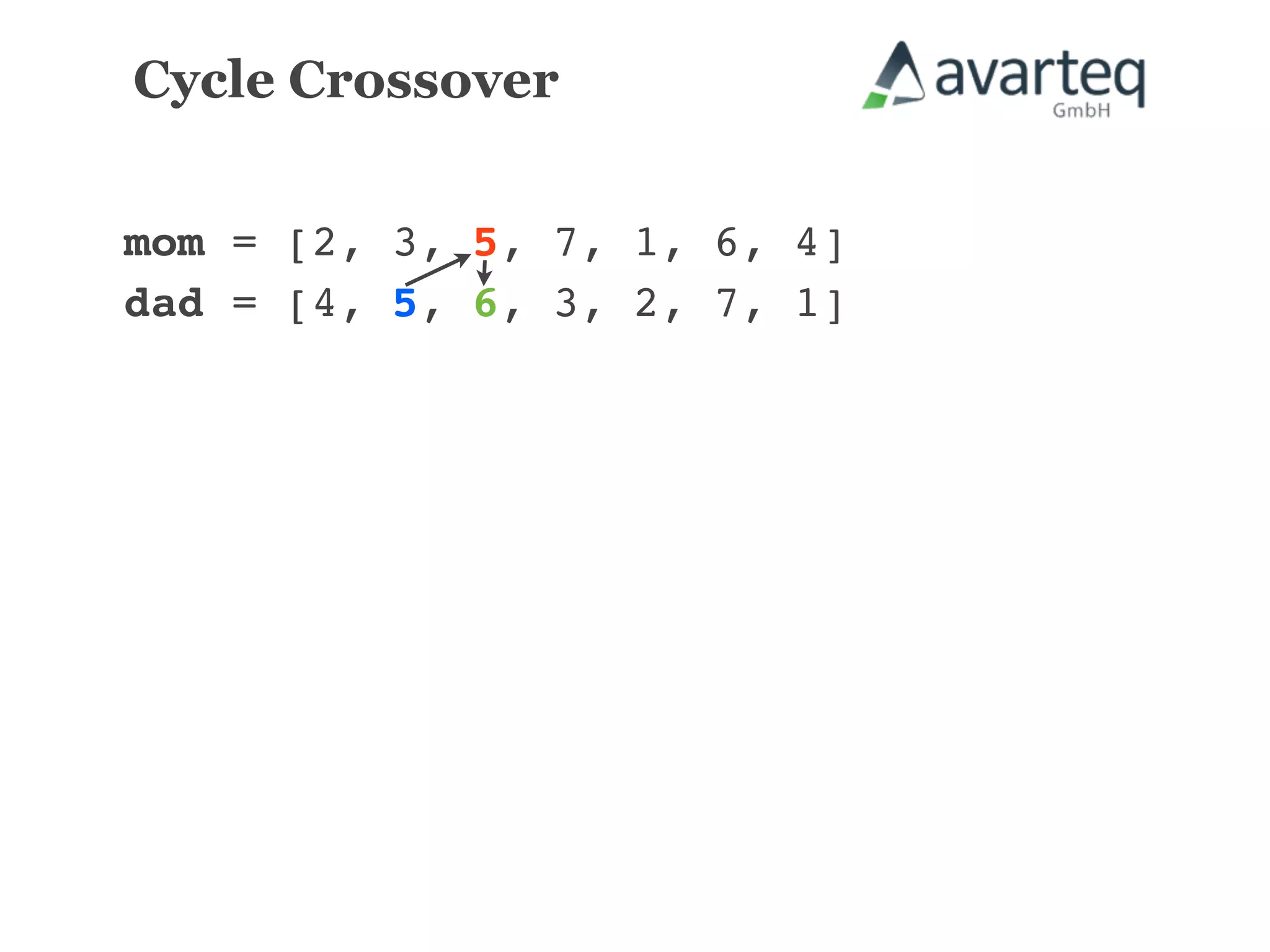 Cycle Crossover

avarteq
GmbH

mom = [2, 3, 5, 7, 1, 6, 4]
dad = [4, 5, 6, 3, 2, 7, 1]